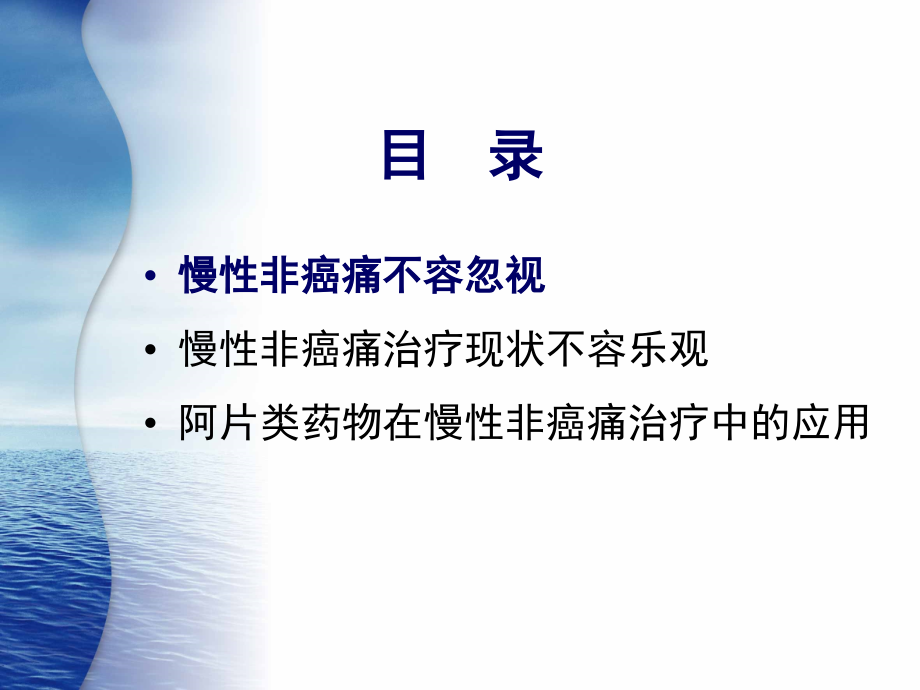 目　录

• 慢性非癌痛不容忽视

• 慢性非癌痛治疗现状不容乐观

• 阿片类药物在慢性非癌痛治疗中的应用